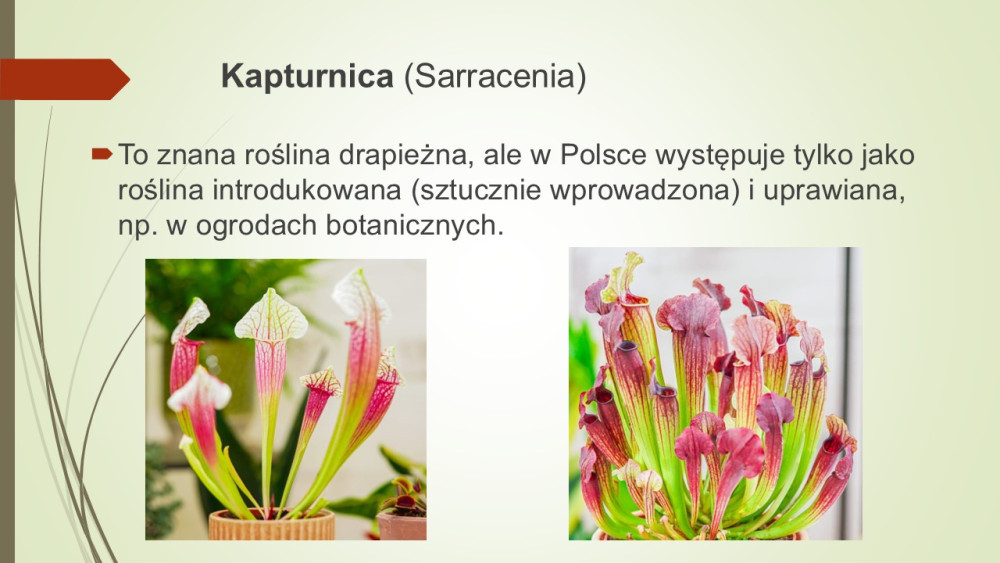 Kapturnica (Sarracenia)

To znana roślina drapieżna, ale w Polsce występuje tylko jako roślina introdukowana (sztucznie wprowadzona) i uprawiana, np. w ogrodach botanicznych.